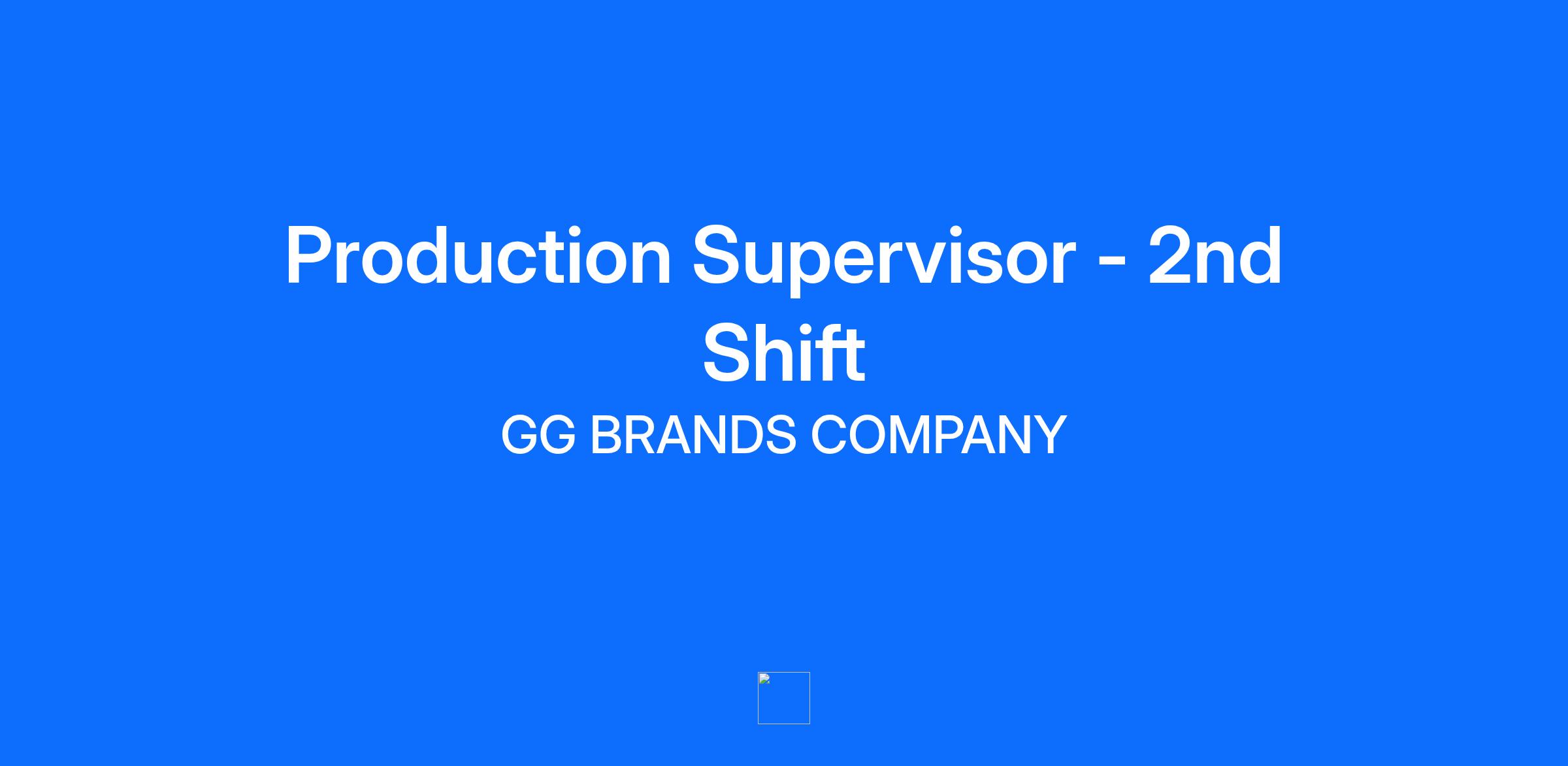 Production Supervisor - 2nd Shift

GG BRANDS COMPANY